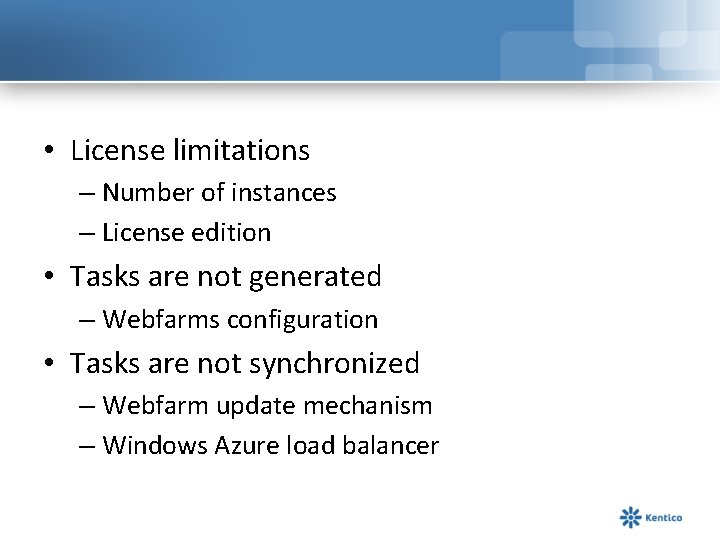 • License limitations
– Number of instances
– License edition
• Tasks are not generated
– Webfarms configuration
• Tasks are not synchronized
– Webfarm update mechanism
– Windows Azure load balancer

Kentico